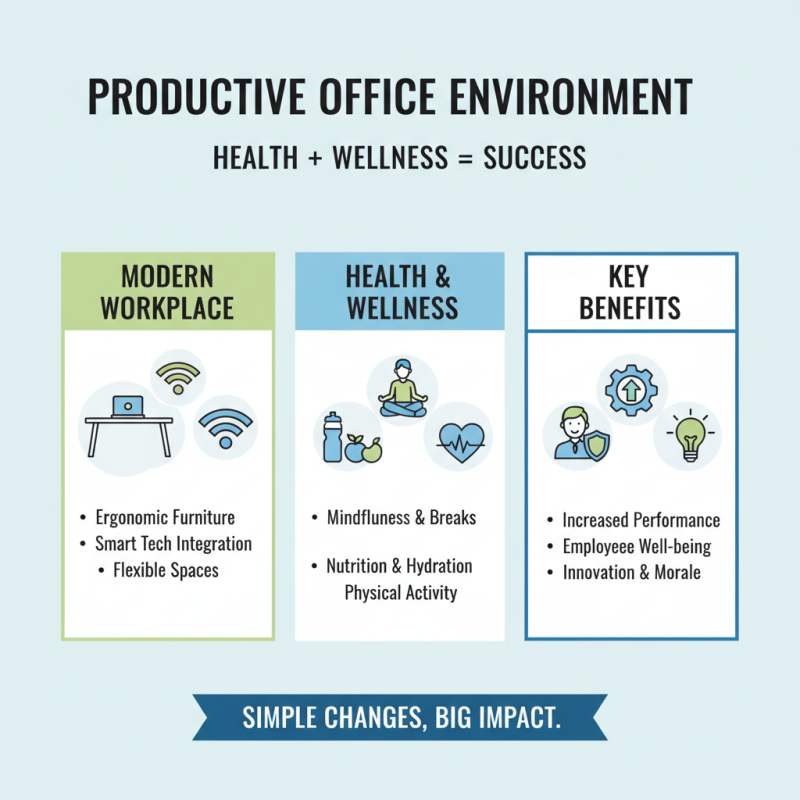 PRODUCTIVE OFFICE ENVIRONMENT

HEALTH + WELLNESS = SUCCESS

MODERN WORKPLACE

• Ergonomic Furniture
• Smart Tech Integration
• Flexible Spaces

HEALTH & WELLNESS

• Mindfluness & Breaks

• Nutrition & Hydration
Physical Activity

KEY BENEFITS

• Increased Performance
• Employeee Well-being
• Innovation & Morale

SIMPLE CHANGES, BIG IMPACT.